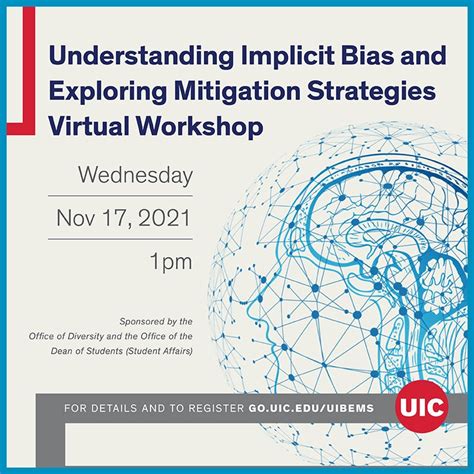 Understanding Implicit Bias and Exploring Mitigation Strategies Virtual Workshop

Wednesday

Nov 17, 2021

1pm

Sponsored by the Office of Diversity and the Office of the Dean of Students (Student Affairs)

FOR DETAILS AND TO REGISTER GO.UIC.EDU/UIBEMS

UIC